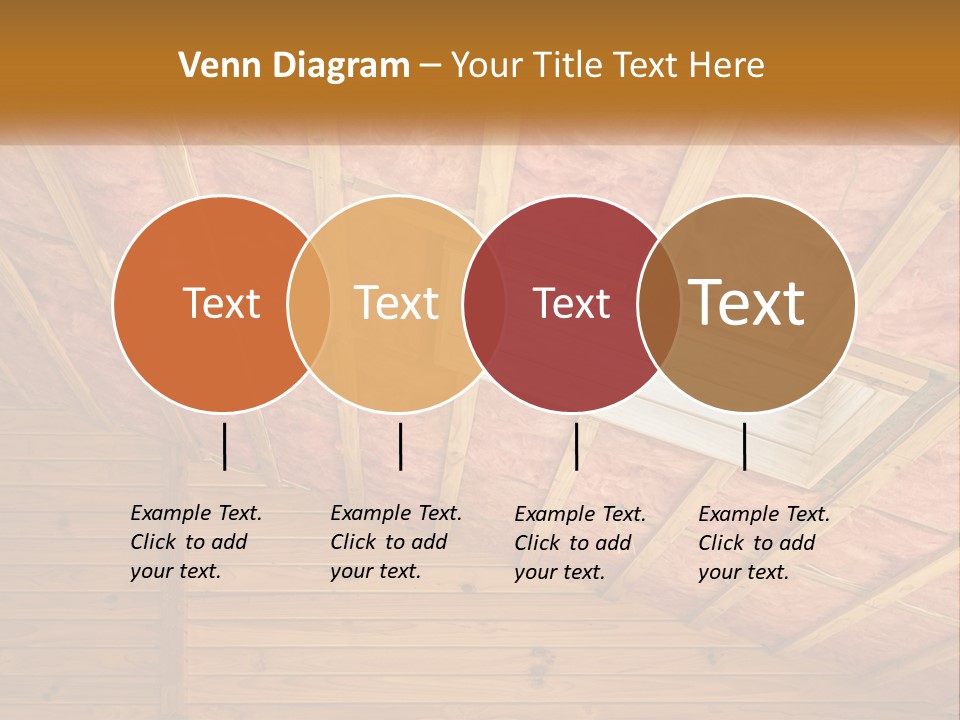 Venn Diagram – Your Title Text Here

Text

Text

Text

Text

Example Text. Click to add your text.

Example Text. Click to add your text.

Example Text. Click to add your text.

Example Text. Click to add your text.